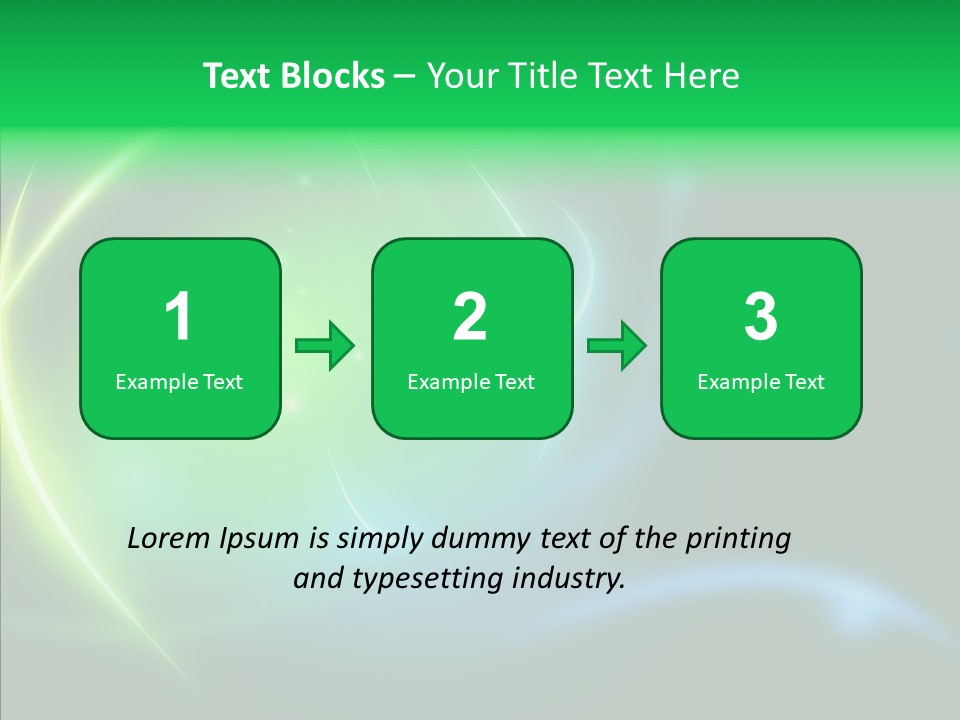 Text Blocks – Your Title Text Here

1
Example Text

2
Example Text

3
Example Text

Lorem Ipsum is simply dummy text of the printing and typesetting industry.